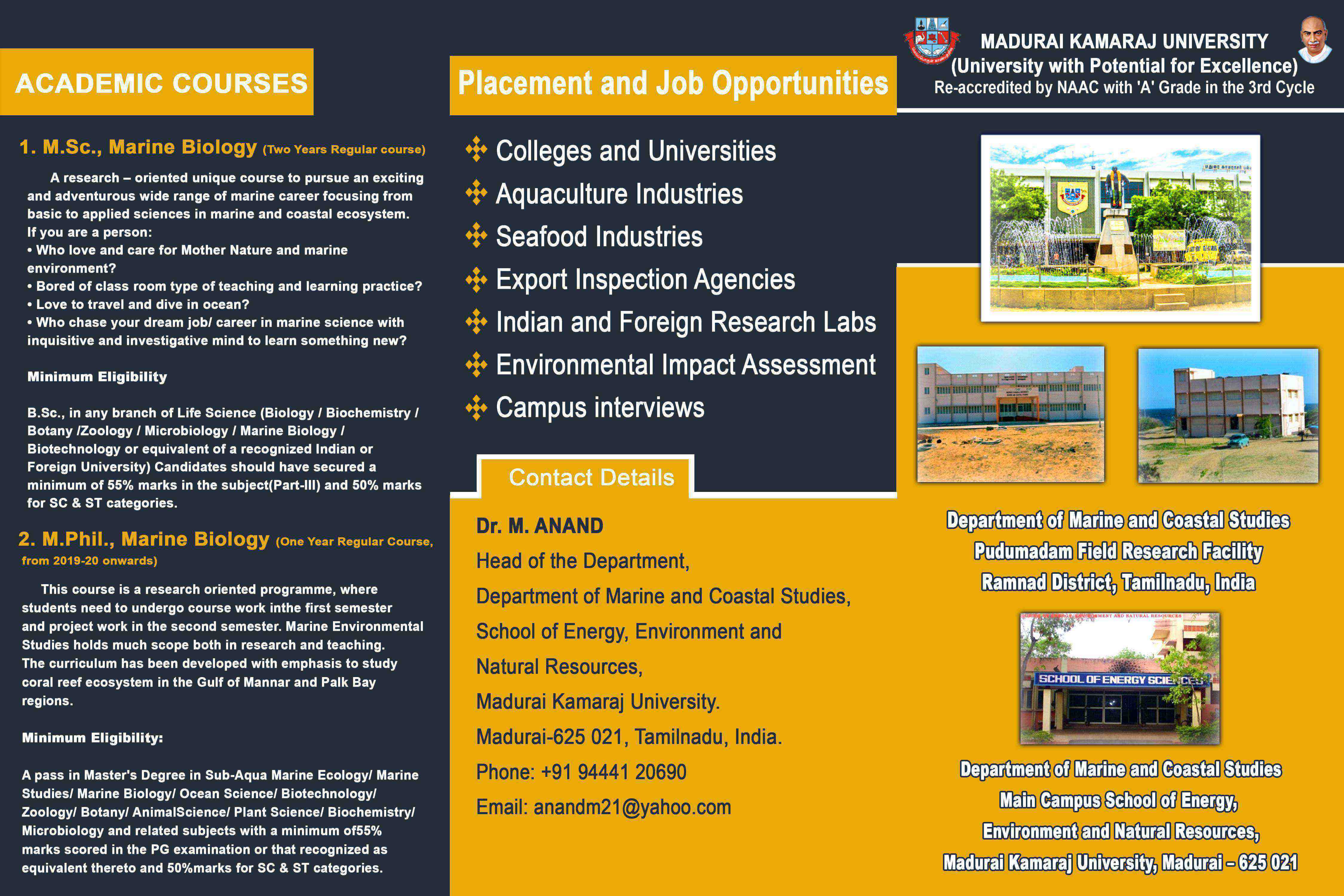 ACADEMIC COURSES

1. M.Sc., Marine Biology (Two Years Regular course)

A research – oriented unique course to pursue an exciting and adventurous wide range of marine career focusing from basic to applied sciences in marine and coastal ecosystem.
If you are a person:
• Who love and care for Mother Nature and marine environment?
• Bored of class room type of teaching and learning practice?
• Love to travel and dive in ocean?
• Who chase your dream job/ career in marine science with inquisitive and investigative mind to learn something new?

Minimum Eligibility

B.Sc., in any branch of Life Science (Biology / Biochemistry / Botany /Zoology / Microbiology / Marine Biology / Biotechnology or equivalent of a recognized Indian or Foreign University) Candidates should have secured a minimum of 55% marks in the subject(Part-III) and 50% marks for SC & ST categories.

2. M.Phil., Marine Biology (One Year Regular Course, from 2019-20 onwards)

This course is a research oriented programme, where students need to undergo course work inthe first semester and project work in the second semester. Marine Environmental Studies holds much scope both in research and teaching. The curriculum has been developed with emphasis to study coral reef ecosystem in the Gulf of Mannar and Palk Bay regions.

Minimum Eligibility:

A pass in Master's Degree in Sub-Aqua Marine Ecology/ Marine Studies/ Marine Biology/ Ocean Science/ Biotechnology/ Zoology/ Botany/ AnimalScience/ Plant Science/ Biochemistry/ Microbiology and related subjects with a minimum of55% marks scored in the PG examination or that recognized as equivalent thereto and 50%marks for SC & ST categories.

Placement and Job Opportunities

Colleges and Universities
Aquaculture Industries
Seafood Industries
Export Inspection Agencies
Indian and Foreign Research Labs
Environmental Impact Assessment
Campus interviews

Contact Details

Dr. M. ANAND
Head of the Department,
Department of Marine and Coastal Studies,
School of Energy, Environment and Natural Resources,
Madurai Kamaraj University.
Madurai-625 021, Tamilnadu, India.
Phone: +91 94441 20690
Email: anandm21@yahoo.com

MADURAI KAMARAJ UNIVERSITY
(University with Potential for Excellence)
Re-accredited by NAAC with 'A' Grade in the 3rd Cycle

Department of Marine and Coastal Studies
Pudumadam Field Research Facility
Ramnad District, Tamilnadu, India

SCHOOL OF ENERGY SCIENCES

Department of Marine and Coastal Studies
Main Campus School of Energy,
Environment and Natural Resources,
Madurai Kamaraj University, Madurai – 625 021